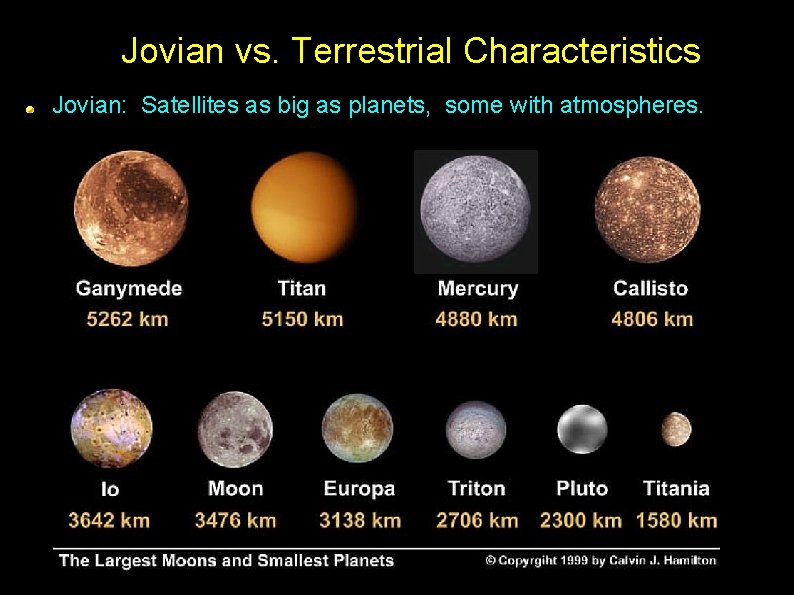 Jovian vs. Terrestrial Characteristics

Jovian: Satellites as big as planets, some with atmospheres.

Ganymede
5262 km

Titan
5150 km

Mercury
4880 km

Callisto
4806 km

Io
3642 km

Moon
3476 km

Europa
3138 km

Triton
2706 km

Pluto
2300 km

Titania
1580 km

The Largest Moons and Smallest Planets

© Copyrgiht 1999 by Calvin J. Hamilton